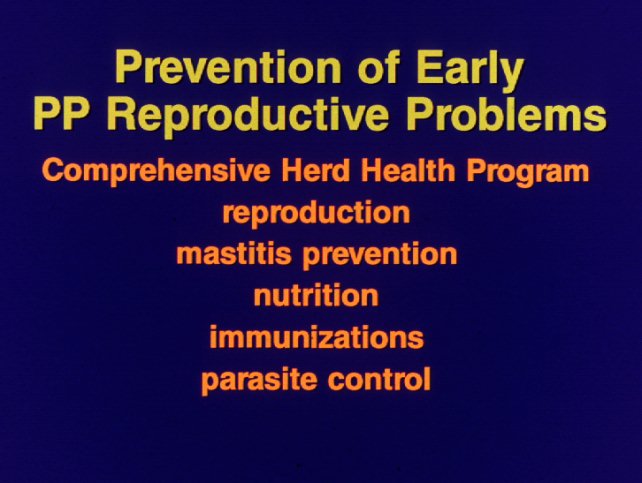 Prevention of Early PP Reproductive Problems

Comprehensive Herd Health Program
reproduction
mastitis prevention
nutrition
immunizations
parasite control